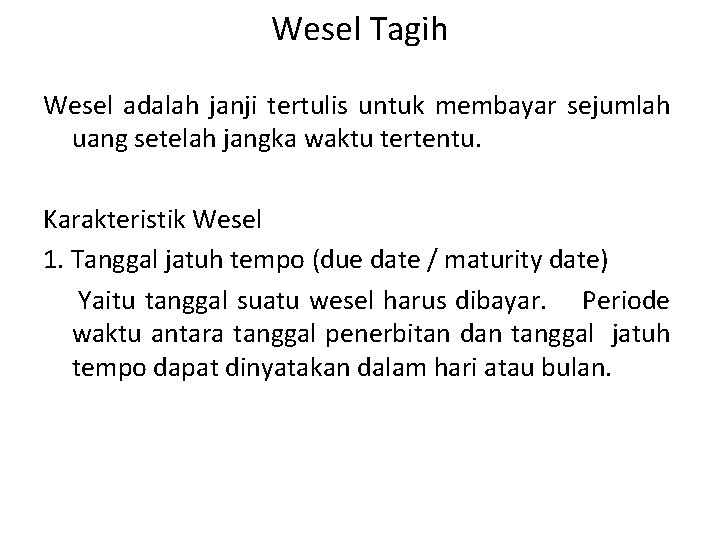 Wesel Tagih

Wesel adalah janji tertulis untuk membayar sejumlah uang setelah jangka waktu tertentu.

Karakteristik Wesel
1. Tanggal jatuh tempo (due date / maturity date)
Yaitu tanggal suatu wesel harus dibayar. Periode waktu antara tanggal penerbitan dan tanggal jatuh tempo dapat dinyatakan dalam hari atau bulan.